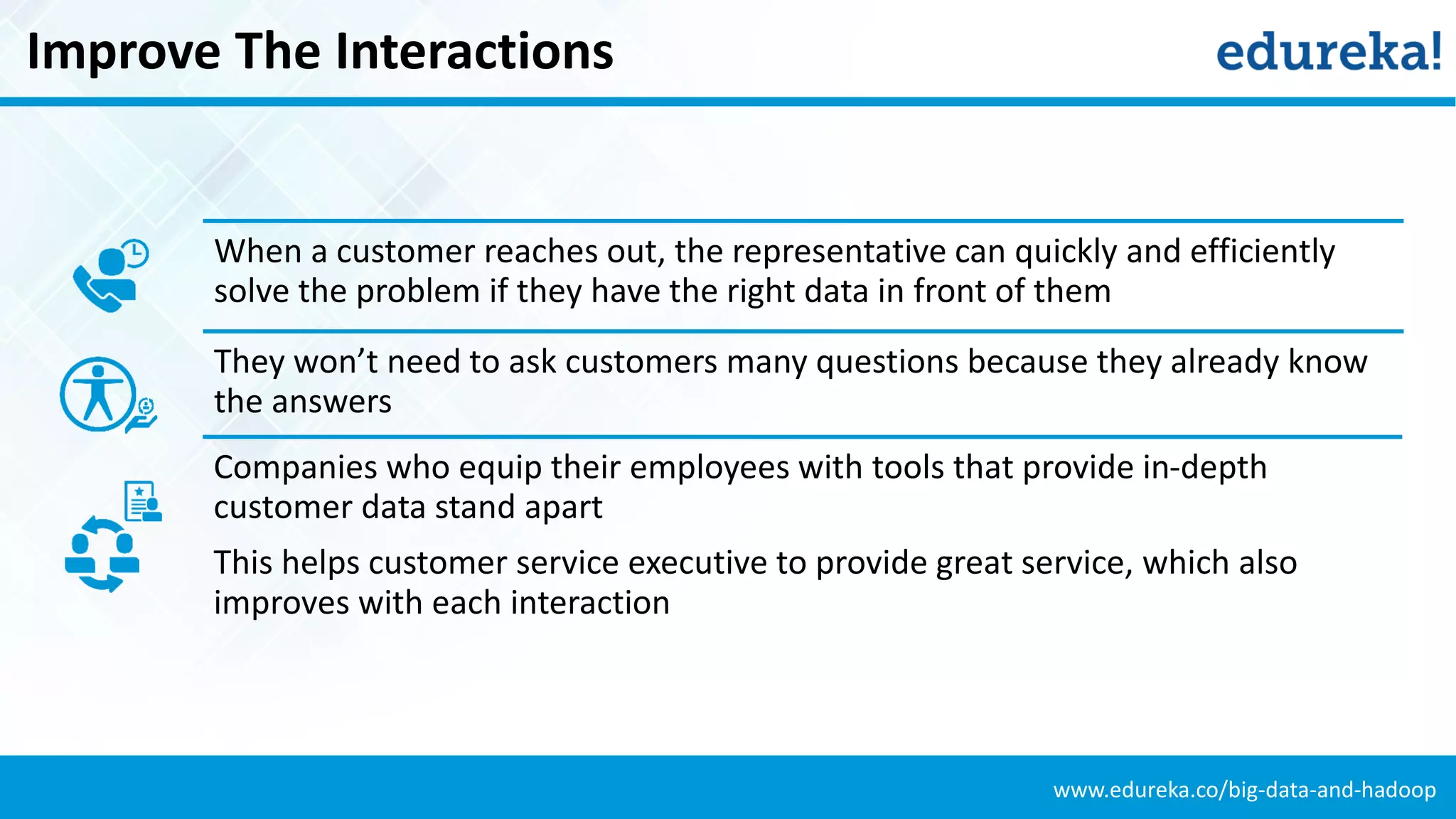 Improve The Interactions

edureka!

When a customer reaches out, the representative can quickly and efficiently solve the problem if they have the right data in front of them

They won’t need to ask customers many questions because they already know the answers

Companies who equip their employees with tools that provide in-depth customer data stand apart

This helps customer service executive to provide great service, which also improves with each interaction

www.edureka.co/big-data-and-hadoop